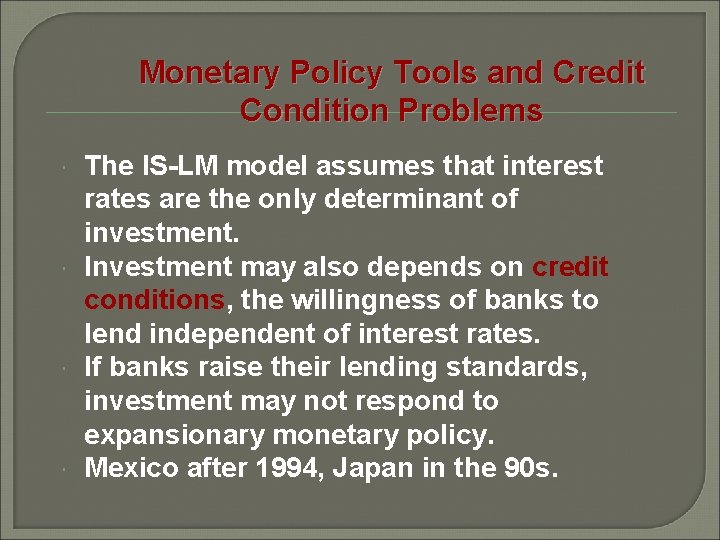 Monetary Policy Tools and Credit Condition Problems

The IS-LM model assumes that interest rates are the only determinant of investment.

Investment may also depends on credit conditions, the willingness of banks to lend independent of interest rates.

If banks raise their lending standards, investment may not respond to expansionary monetary policy.

Mexico after 1994, Japan in the 90s.